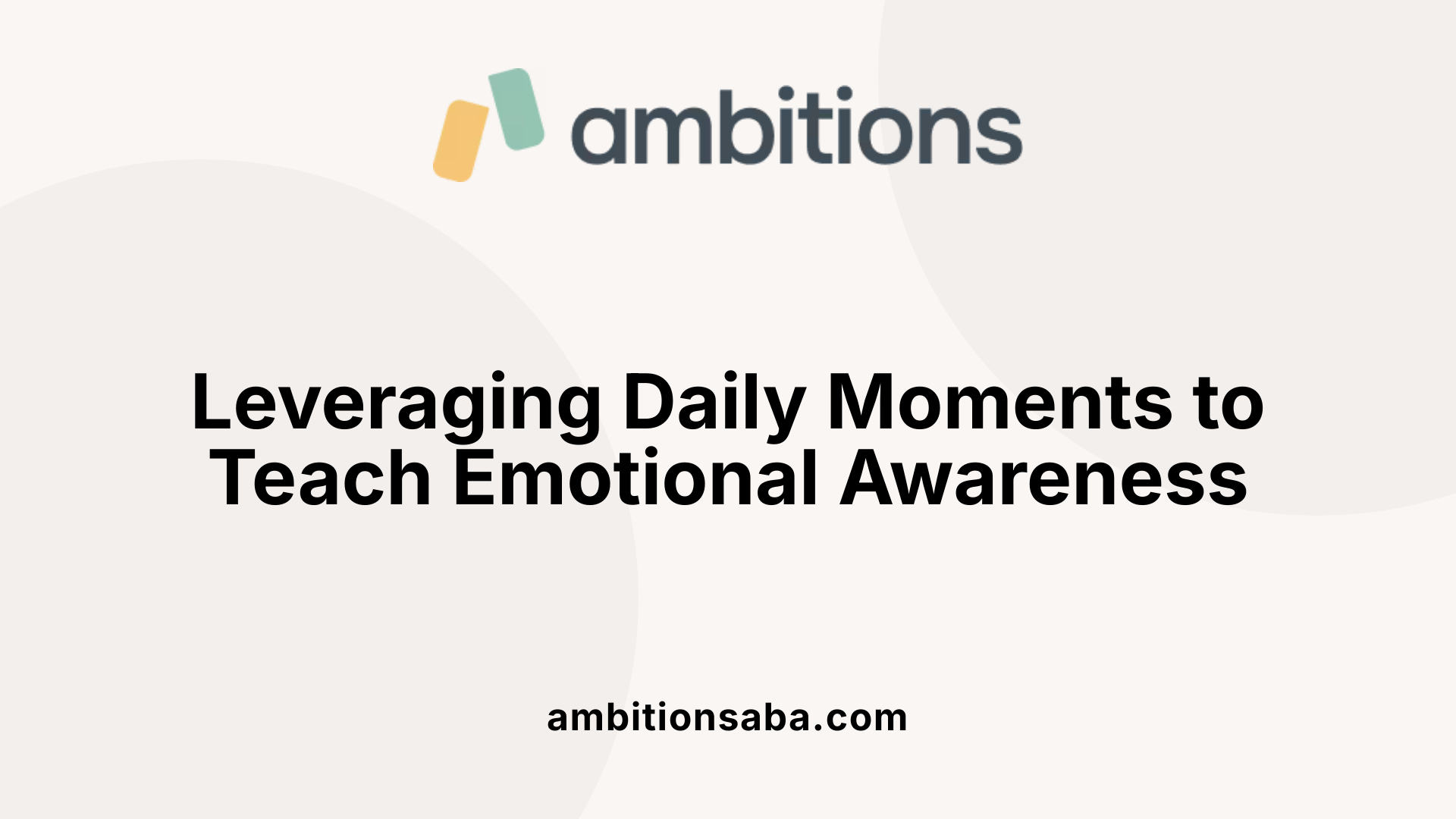 ambitions

Leveraging Daily Moments to Teach Emotional Awareness

ambitionsaba.com